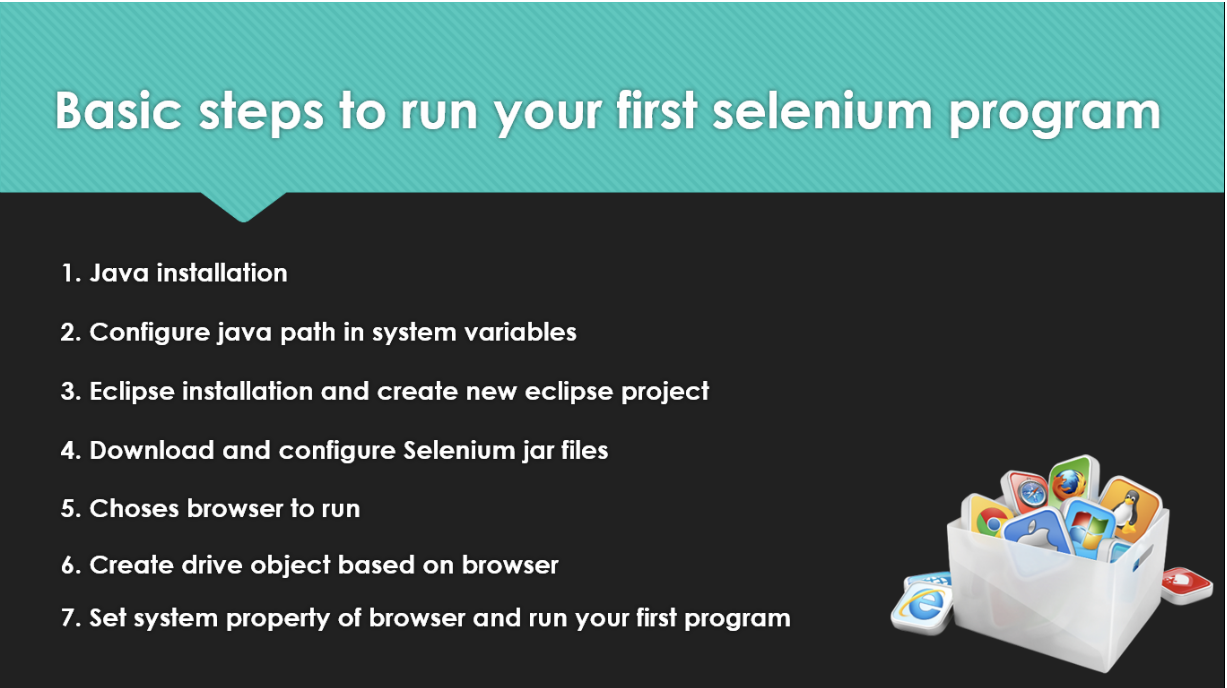 Basic steps to run your first selenium program

1. Java installation

2. Configure java path in system variables

3. Eclipse installation and create new eclipse project

4. Download and configure Selenium jar files

5. Choses browser to run

6. Create drive object based on browser

7. Set system property of browser and run your first program